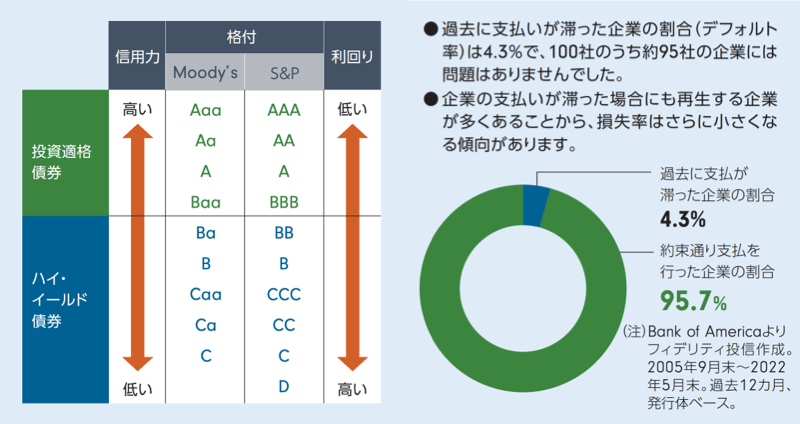 | | 信用力 | 格付 Moody's | 格付 S&P | 利回り |
|---|---|---|---|---|
| 投資適格債券 | 高い | Aaa | AAA | 低い |
| | | Aa | AA | |
| | | A | A | |
| | | Baa | BBB | |
| ハイ・イールド債券 | | Ba | BB | |
| | | B | B | |
| | | Caa | CCC | |
| | | Ca | CC | |
| | | C | C | |
| | 低い | | D | 高い |

●過去に支払いが滞った企業の割合（デフォルト率）は4.3%で、100社のうち約95社の企業には問題はありませんでした。

●企業の支払いが滞った場合にも再生する企業が多くあることから、損失率はさらに小さくなる傾向があります。

過去に支払が滞った企業の割合
4.3%

約束通り支払を行った企業の割合
95.7%

（注）Bank of Americaよりフィデリティ投信作成。2005年9月末～2022年5月末。過去12カ月、発行体ベース。